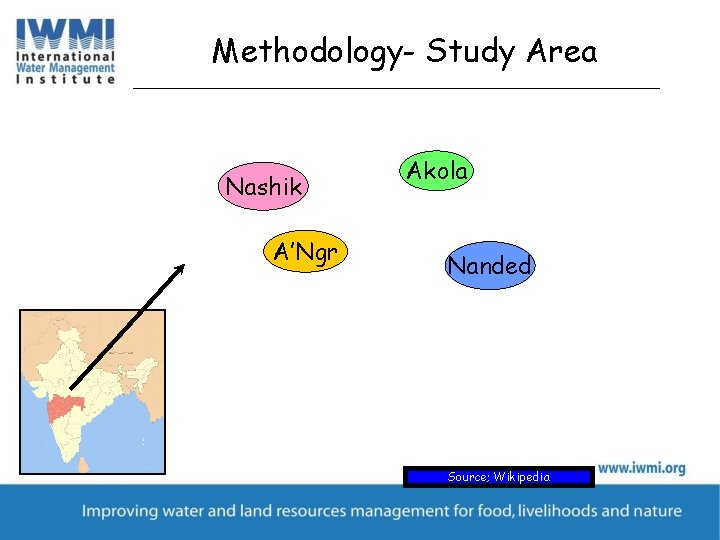 IWMI
International
Water Management
Institute

Methodology- Study Area

Nashik

Akola

A'Ngr

Nanded

Source: Wikipedia

www.iwmi.org

Improving water and land resources management for food, livelihoods and nature